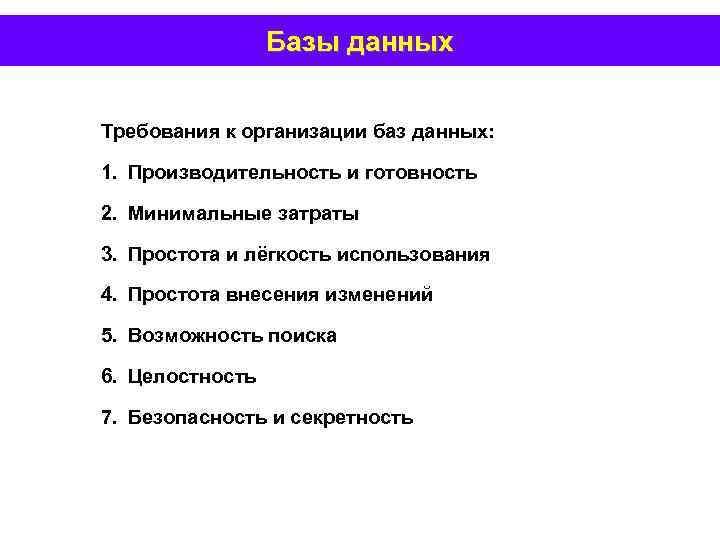 Базы данных

Требования к организации баз данных:

1. Производительность и готовность

2. Минимальные затраты

3. Простота и лёгкость использования

4. Простота внесения изменений

5. Возможность поиска

6. Целостность

7. Безопасность и секретность